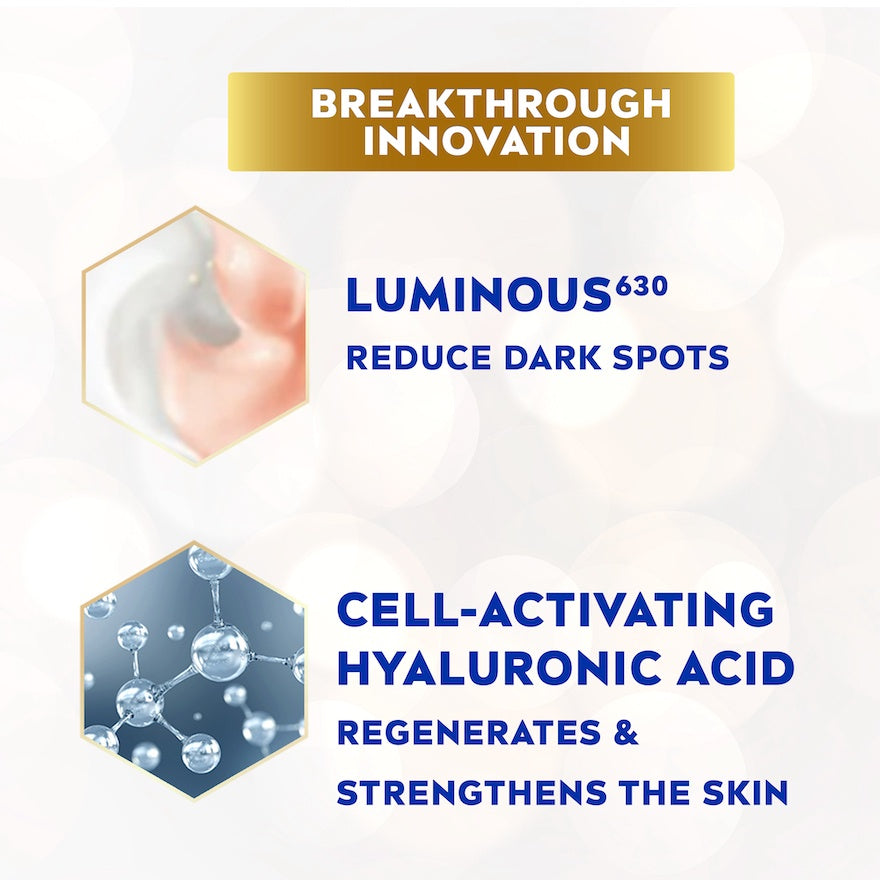 BREAKTHROUGH INNOVATION

LUMINOUS$^{630}$
REDUCE DARK SPOTS

CELL-ACTIVATING HYALURONIC ACID
REGENERATES & STRENGTHENS THE SKIN